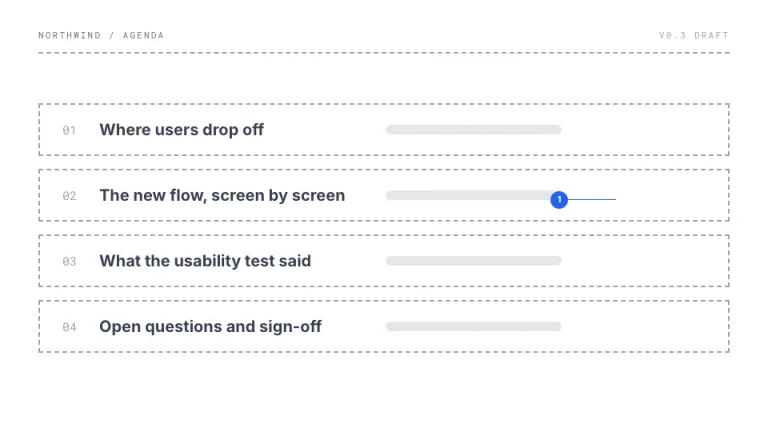 NORTHWIND / AGENDA

V0.3 DRAFT

01 Where users drop off

02 The new flow, screen by screen

1

03 What the usability test said

04 Open questions and sign-off